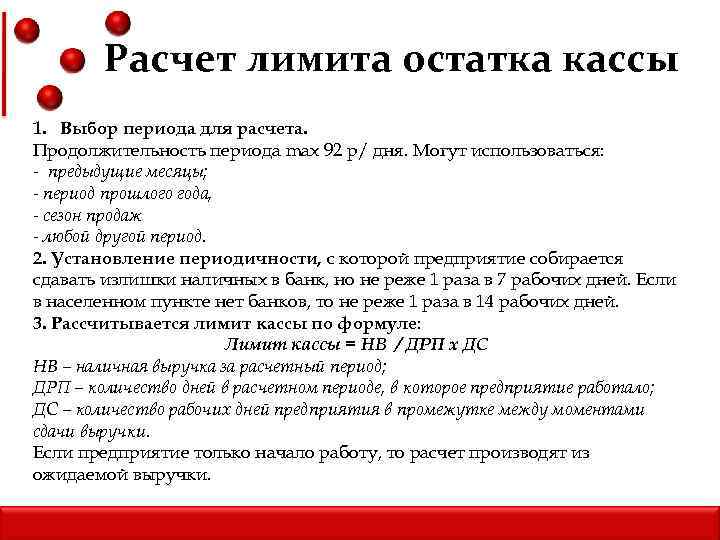 Расчет лимита остатка кассы

1. Выбор периода для расчета.
Продолжительность периода max 92 р/ дня. Могут использоваться:
- предыдущие месяцы;
- период прошлого года,
- сезон продаж
- любой другой период.
2. Установление периодичности, с которой предприятие собирается сдавать излишки наличных в банк, но не реже 1 раза в 7 рабочих дней. Если в населенном пункте нет банков, то не реже 1 раза в 14 рабочих дней.
3. Рассчитывается лимит кассы по формуле:
Лимит кассы = НВ / ДРП х ДС
НВ – наличная выручка за расчетный период;
ДРП – количество дней в расчетном периоде, в которое предприятие работало;
ДС – количество рабочих дней предприятия в промежутке между моментами сдачи выручки.
Если предприятие только начало работу, то расчет производят из ожидаемой выручки.